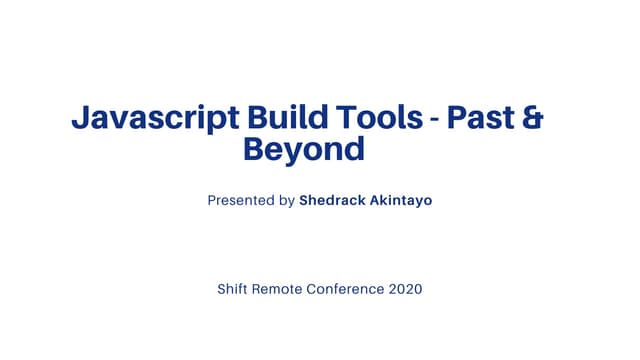 Javascript Build Tools - Past & Beyond

Presented by Shedrack Akintayo

Shift Remote Conference 2020